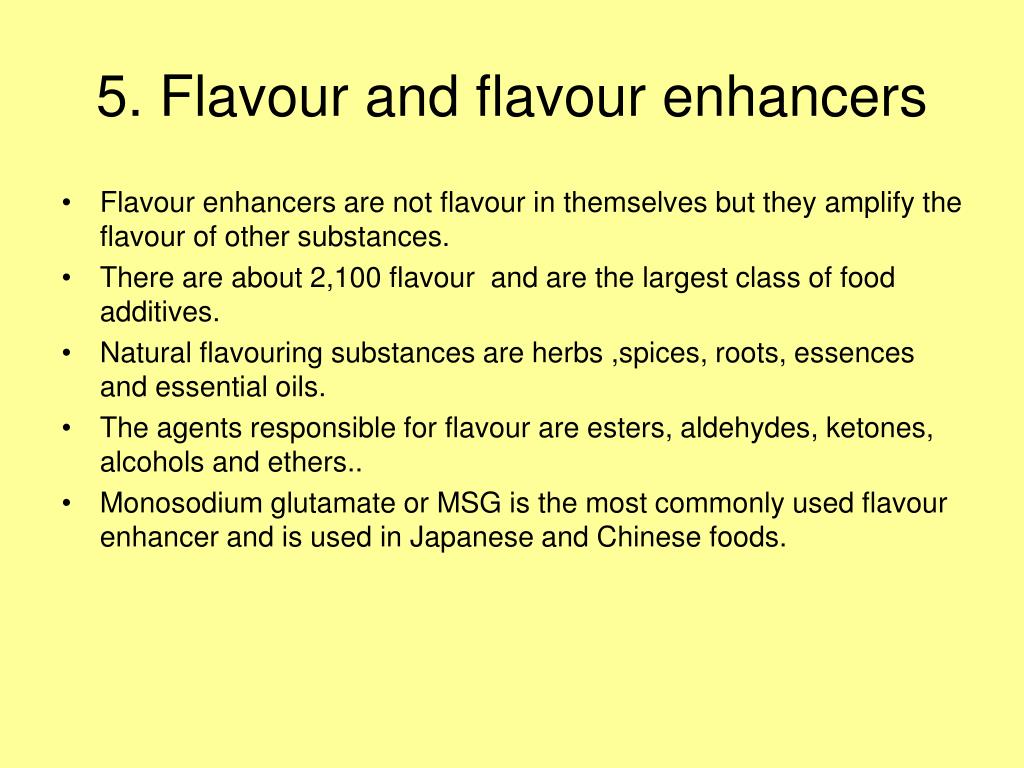 5. Flavour and flavour enhancers

• Flavour enhancers are not flavour in themselves but they amplify the flavour of other substances.
• There are about 2,100 flavour  and are the largest class of food additives.
• Natural flavouring substances are herbs ,spices, roots, essences and essential oils.
• The agents responsible for flavour are esters, aldehydes, ketones, alcohols and ethers..
• Monosodium glutamate or MSG is the most commonly used flavour enhancer and is used in Japanese and Chinese foods.